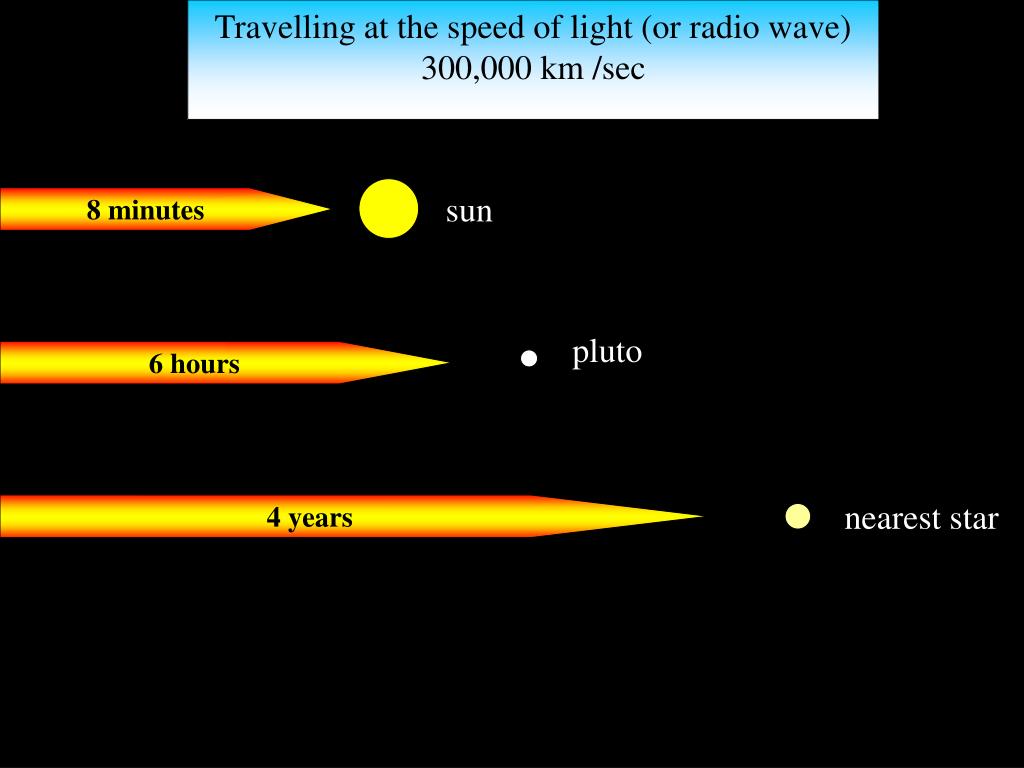 Travelling at the speed of light (or radio wave)
300,000 km /sec

8 minutes

sun

6 hours

pluto

4 years

nearest star